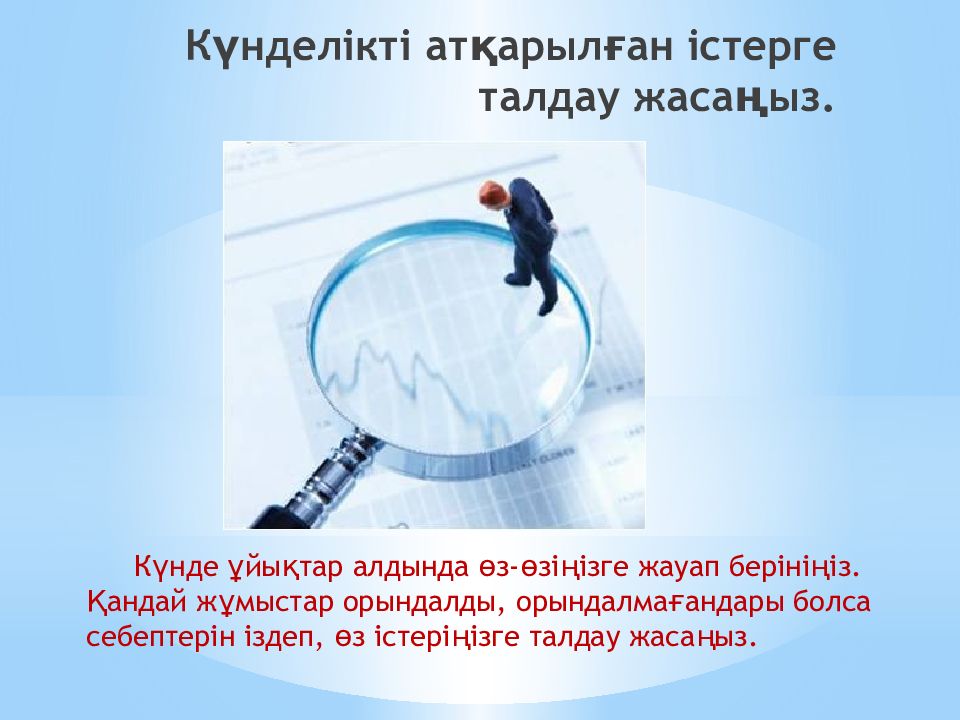 Күнделікті атқарылған істерге талдау жасаңыз.

Күнде ұйықтар алдында өз-өзіңізге жауап беріңіз. Қандай жұмыстар орындалды, орындалмағандары болса себептерін іздеп, өз істеріңізге талдау жасаңыз.